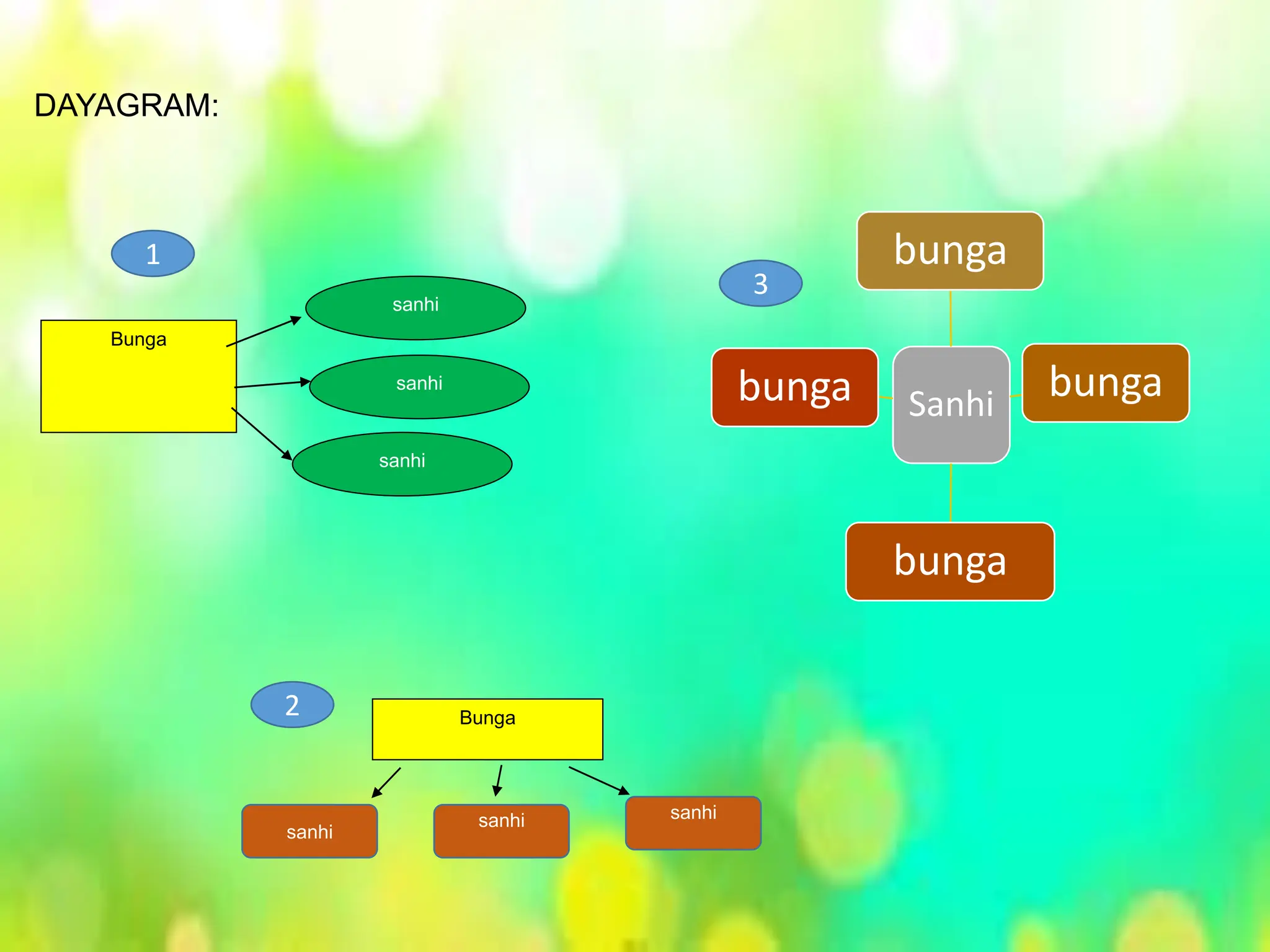 DAYAGRAM:

1

Bunga

sanhi

sanhi

sanhi

3

bunga

bunga

Sanhi

bunga

bunga

2

Bunga

sanhi

sanhi

sanhi